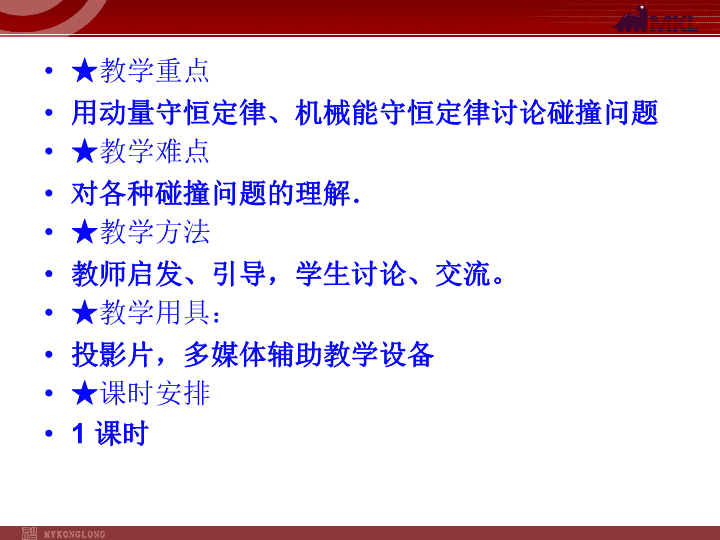 MKL

• ★教学重点
• 用动量守恒定律、机械能守恒定律讨论碰撞问题
• ★教学难点
• 对各种碰撞问题的理解.
• ★教学方法
• 教师启发、引导，学生讨论、交流。
• ★教学用具：
• 投影片，多媒体辅助教学设备
• ★课时安排
• 1 课时

MYKONGLONG